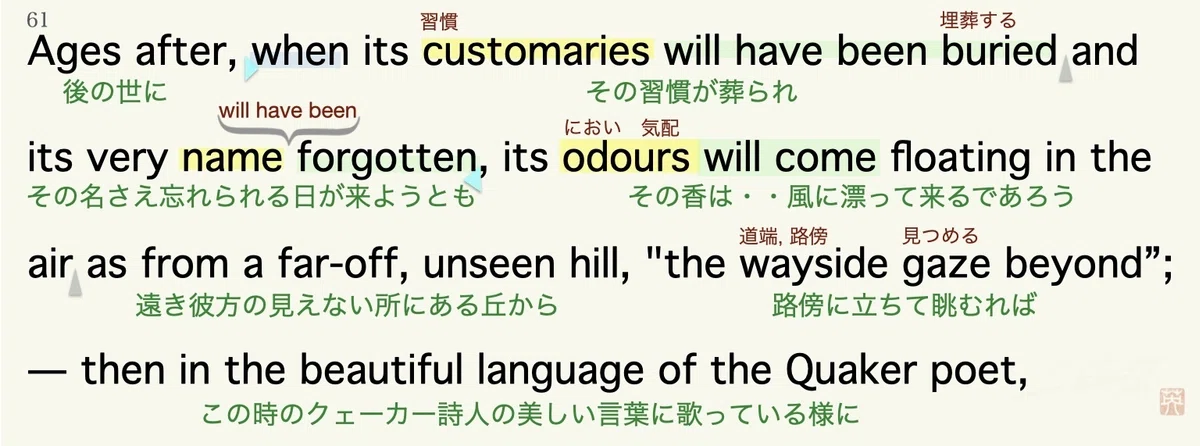 61

習慣 埋葬する
Ages after, when its customaries will have been buried and
後の世に その習慣が葬られ

will have been
におい 気配
its very name forgotten, its odours will come floating in the
その名さえ忘れられる日が来ようとも その香は・・風に漂って来るであろう

道端, 路傍 見つめる
air as from a far-off, unseen hill, "the wayside gaze beyond";
遠き彼方の見えない所にある丘から 路傍に立ちて眺むれば

— then in the beautiful language of the Quaker poet,
この時のクェーカー詩人の美しい言葉に歌っている様に